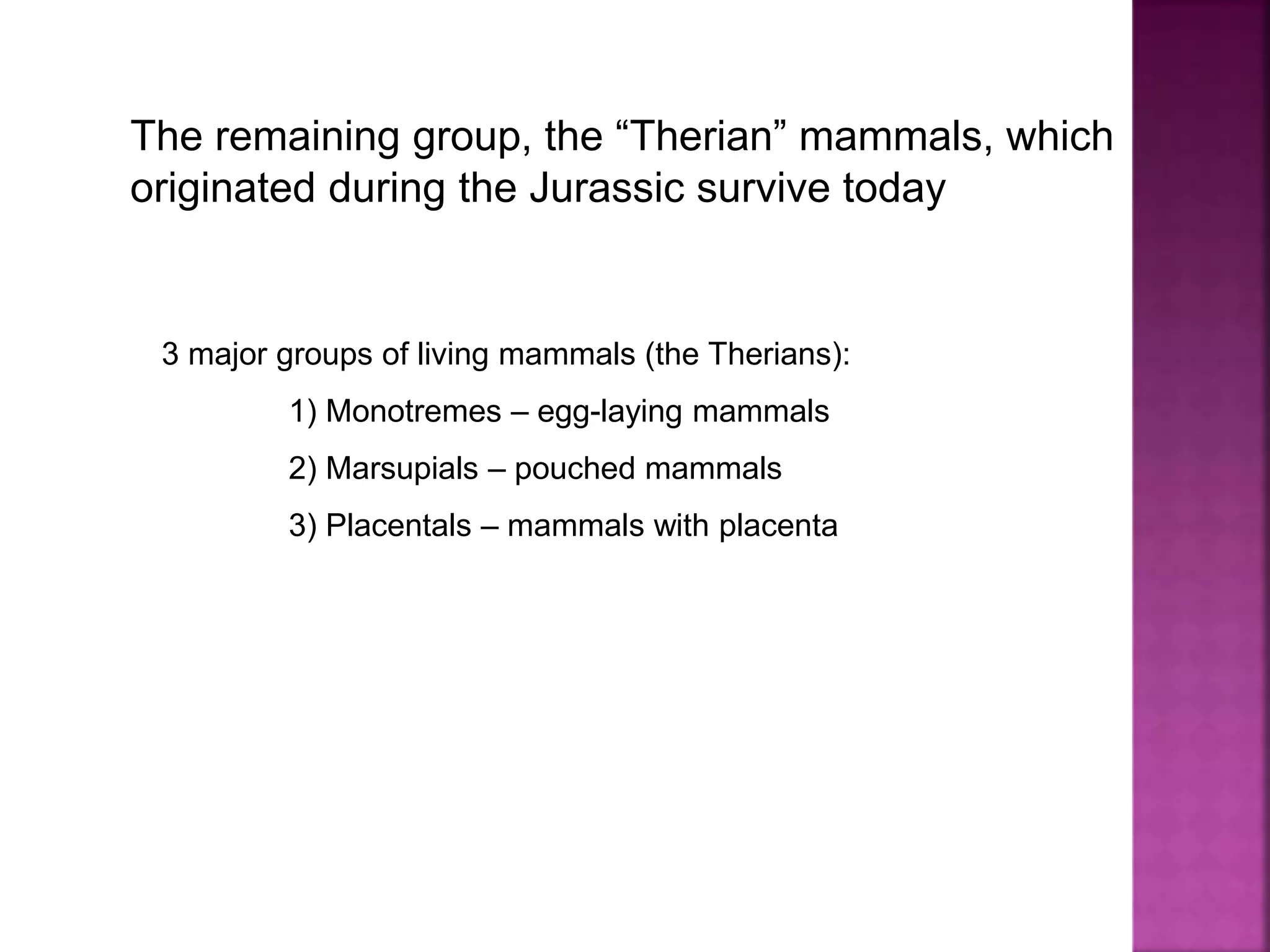 The remaining group, the “Therian” mammals, which originated during the Jurassic survive today

3 major groups of living mammals (the Therians):

1) Monotremes – egg-laying mammals

2) Marsupials – pouched mammals

3) Placentals – mammals with placenta